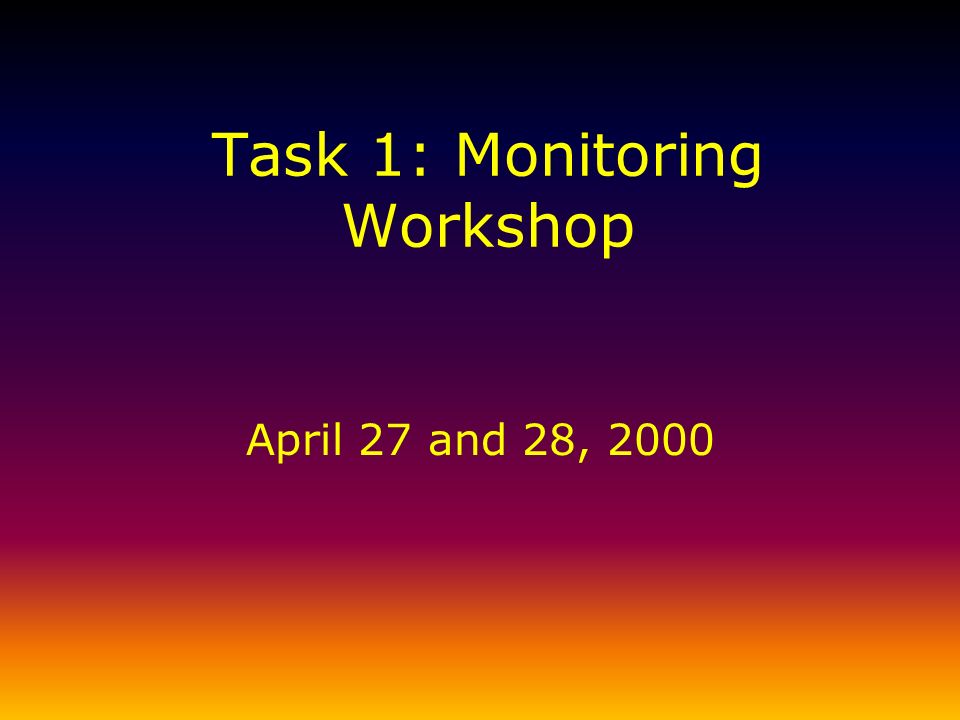 Task 1: Monitoring Workshop

April 27 and 28, 2000